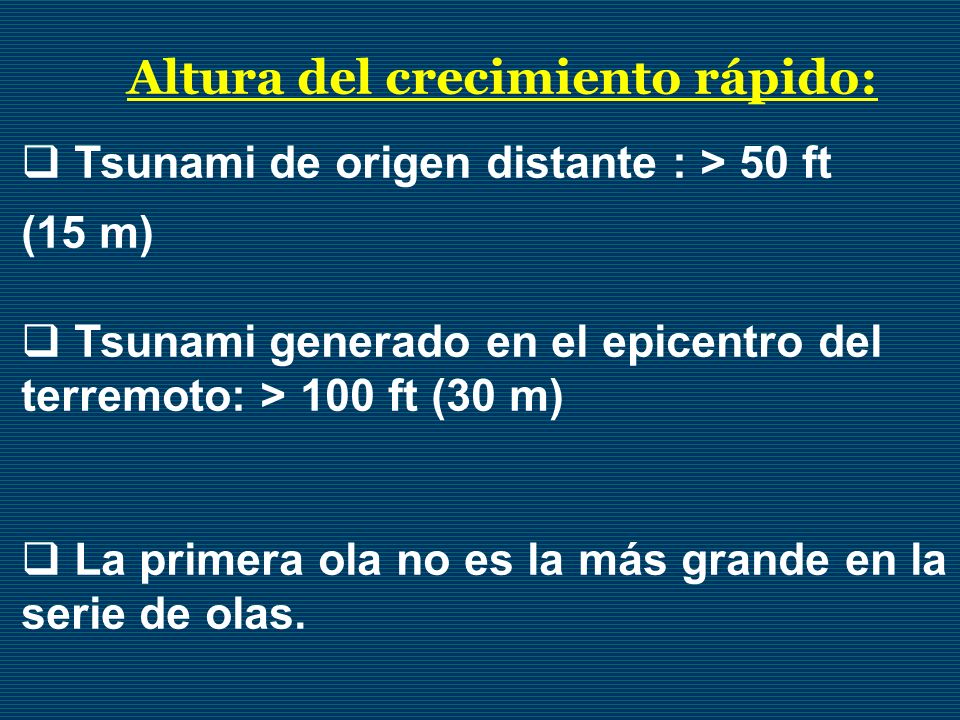 Altura del crecimiento rápido:

❑ Tsunami de origen distante : > 50 ft (15 m)

❑ Tsunami generado en el epicentro del terremoto: > 100 ft (30 m)

❑ La primera ola no es la más grande en la serie de olas.